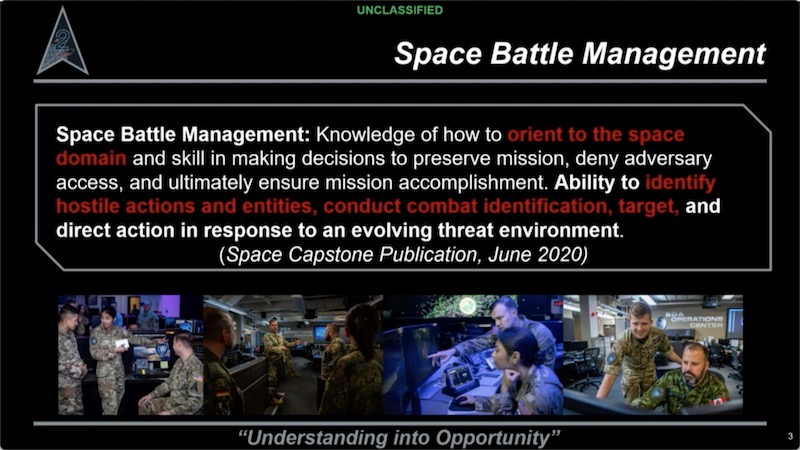 UNCLASSIFIED

2

Space Battle Management

Space Battle Management: Knowledge of how to orient to the space domain and skill in making decisions to preserve mission, deny adversary access, and ultimately ensure mission accomplishment. Ability to identify hostile actions and entities, conduct combat identification, target, and direct action in response to an evolving threat environment.
(Space Capstone Publication, June 2020)

SDA OPERATIONS CENTER

"Understanding into Opportunity"

3